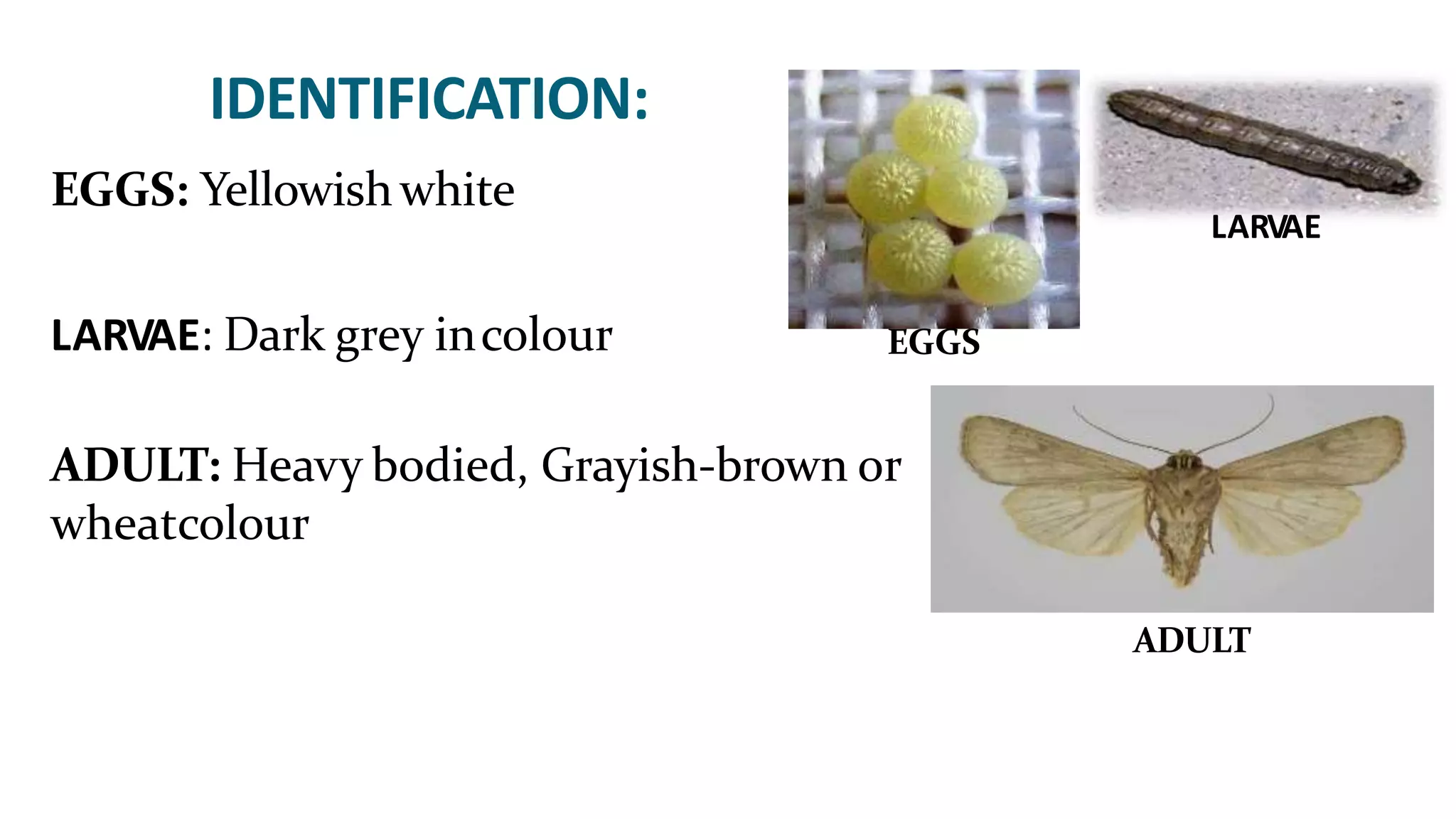 IDENTIFICATION:

EGGS: Yellowish white

LARVAE: Dark grey in colour

ADULT: Heavy bodied, Grayish-brown or wheatcolour

LARVAE

EGGS

ADULT